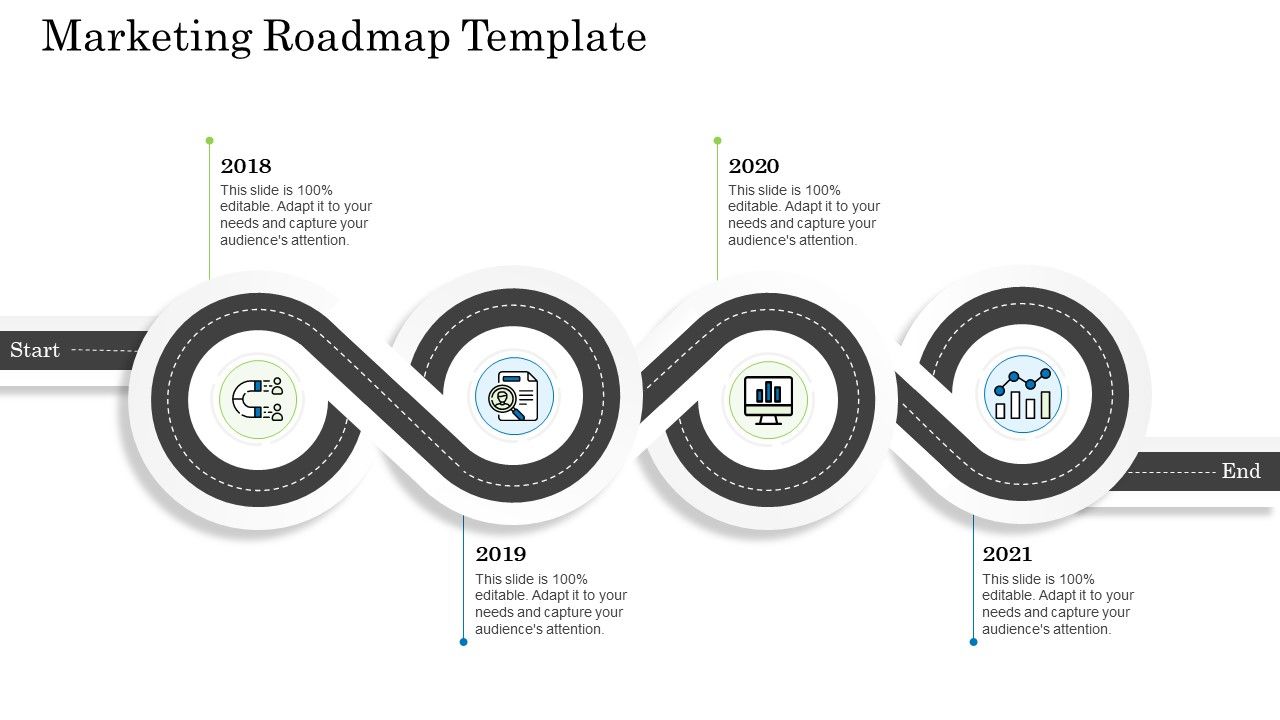 Marketing Roadmap Template

2018
This slide is 100% editable. Adapt it to your needs and capture your audience's attention.

2020
This slide is 100% editable. Adapt it to your needs and capture your audience's attention.

Start

End

2019
This slide is 100% editable. Adapt it to your needs and capture your audience's attention.

2021
This slide is 100% editable. Adapt it to your needs and capture your audience's attention.